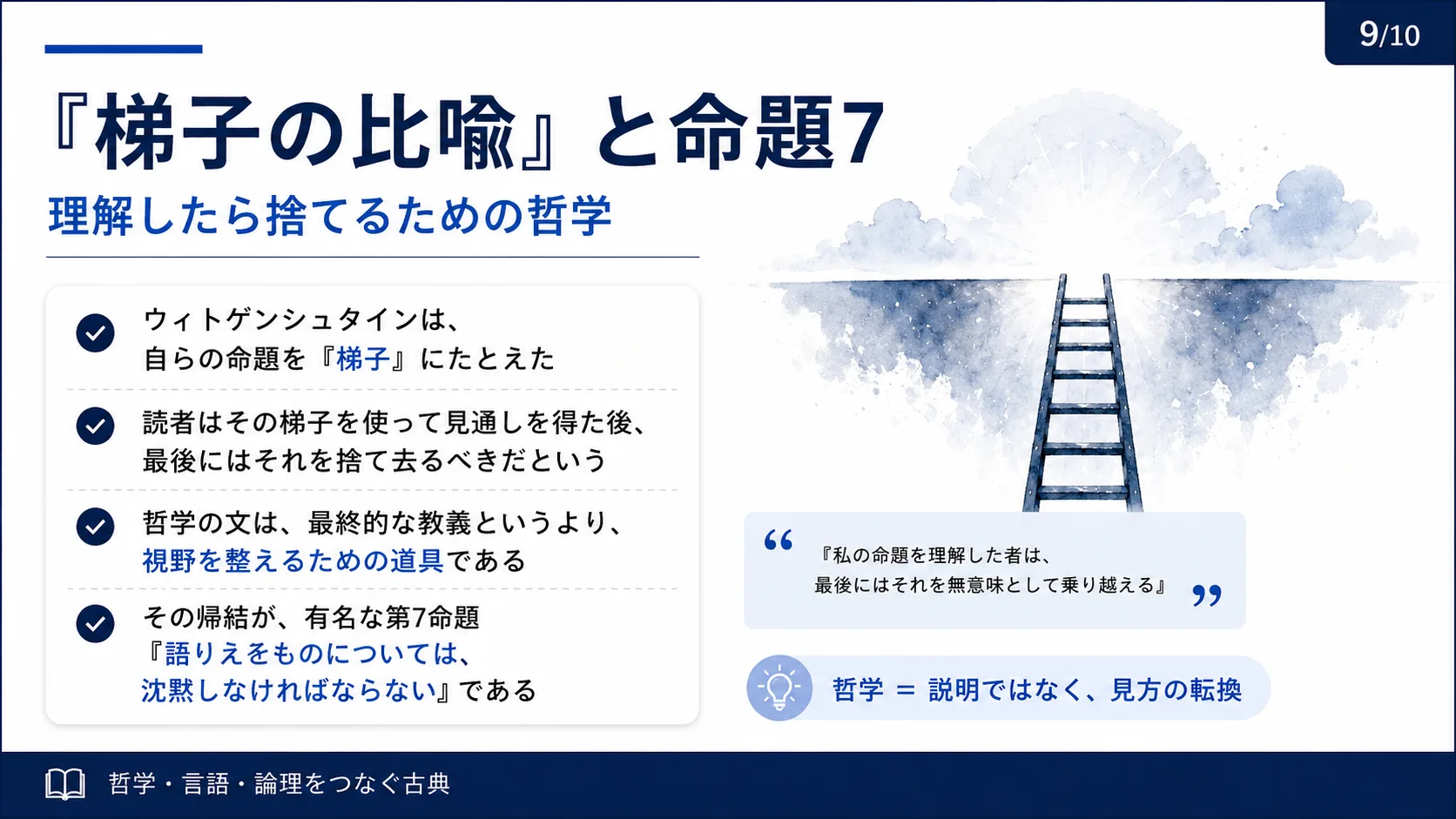 9/10

『梯子の比喩』と命題7

理解したら捨てるための哲学

ウィトゲンシュタインは、自らの命題を『梯子』にたとえた

読者はその梯子を使って見通しを得た後、最後にはそれを捨て去るべきだという

哲学の文は、最終的な教義というより、視野を整えるための道具である

その帰結が、有名な第7命題『語りえをものについては、沈黙しなければならない』である

“『私の命題を理解した者は、最後にはそれを無意味として乗り越える』”

哲学 ＝ 説明ではなく、見方の転換

哲学・言語・論理をつなぐ古典